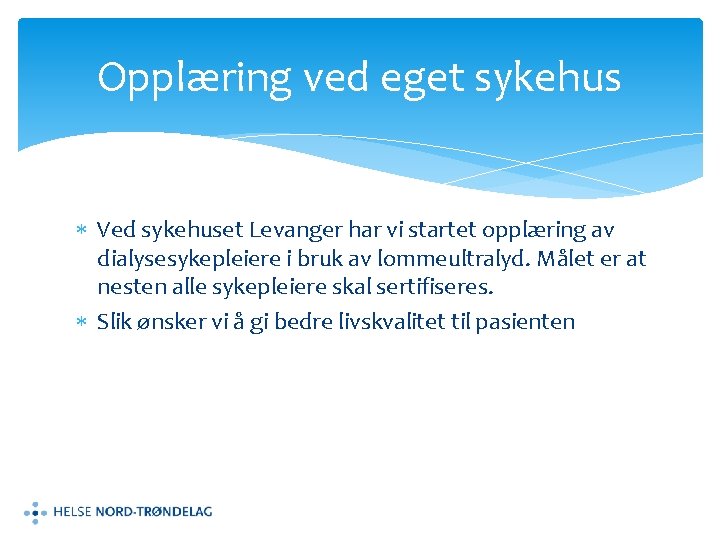 Opplæring ved eget sykehus

* Ved sykehuset Levanger har vi startet opplæring av dialysesykepleiere i bruk av lommeultralyd. Målet er at nesten alle sykepleiere skal sertifiseres.
* Slik ønsker vi å gi bedre livskvalitet til pasienten

HELSE NORD-TRØNDELAG